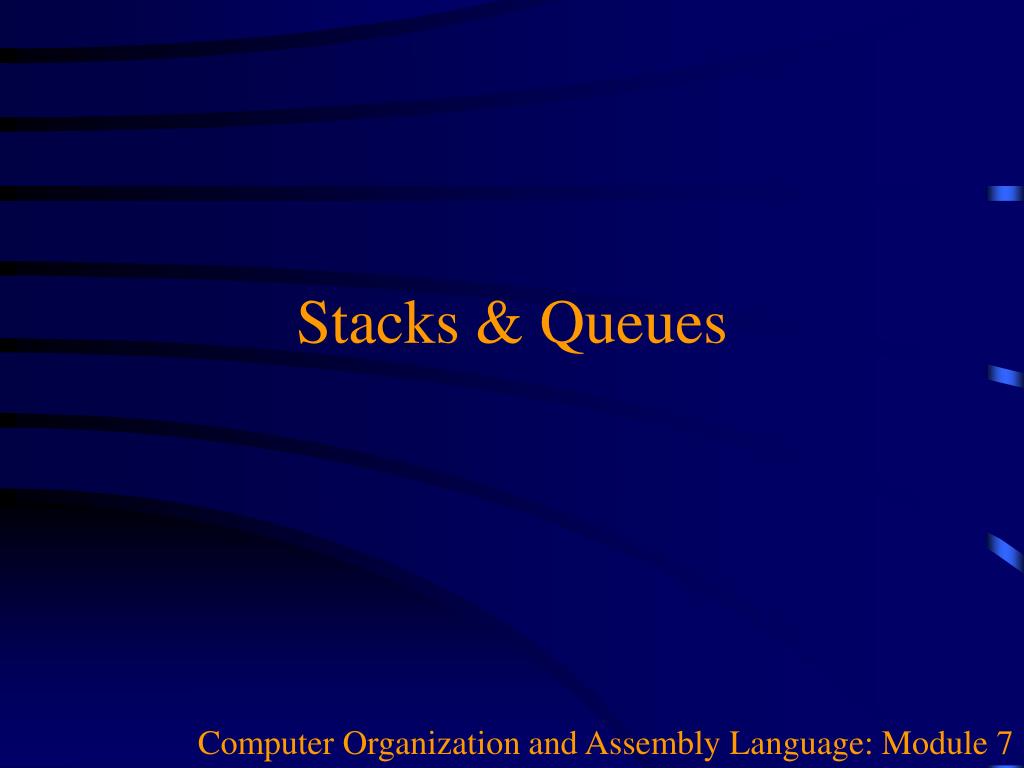 Stacks & Queues

Computer Organization and Assembly Language: Module 7